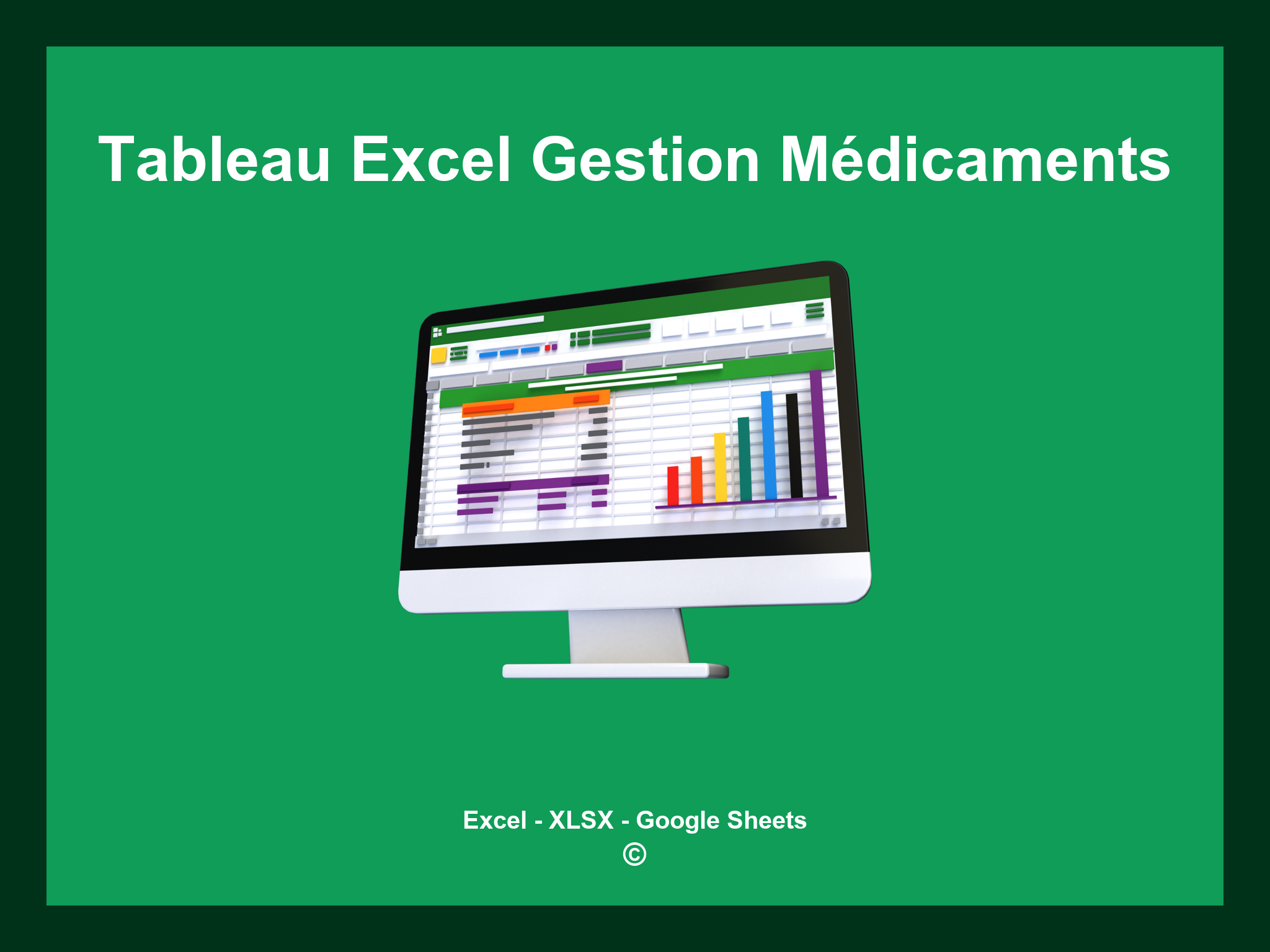 Tableau Excel Gestion Médicaments

Excel - XLSX - Google Sheets
©